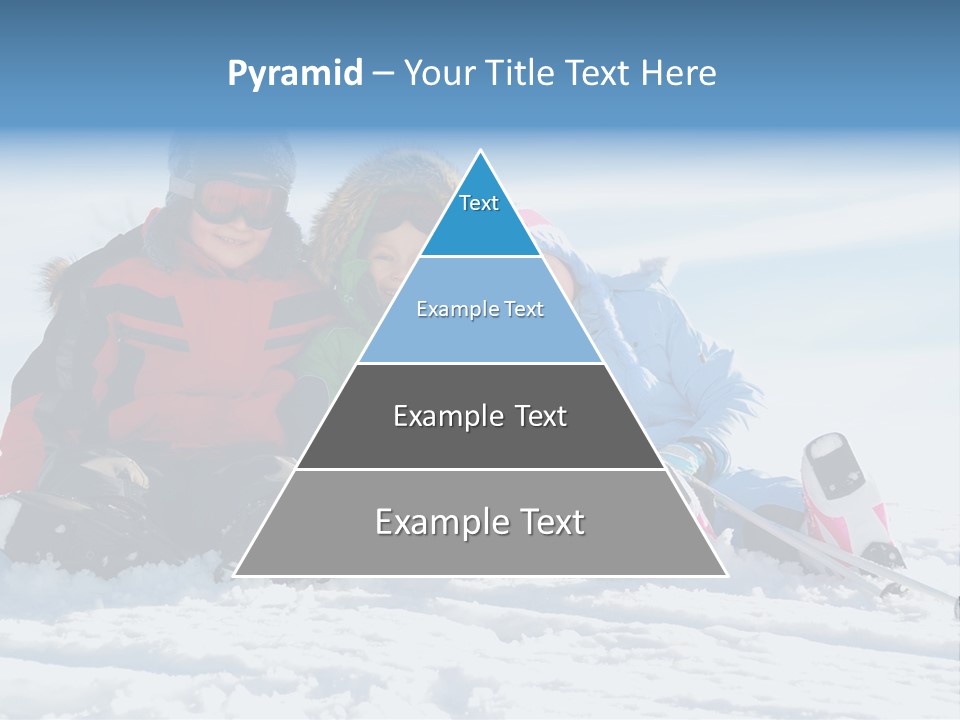 Pyramid – Your Title Text Here

Text

Example Text

Example Text

Example Text